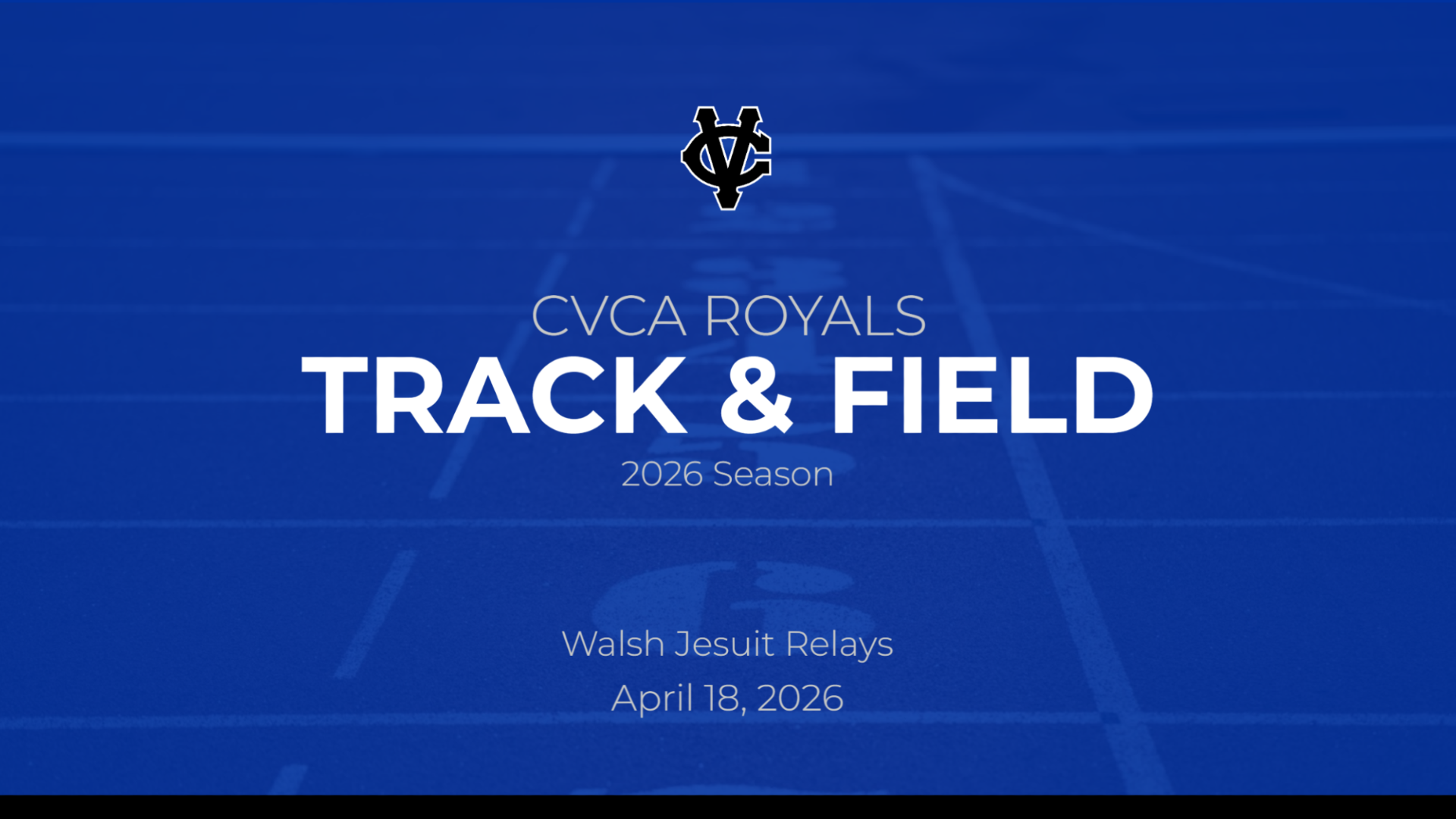 CV

CVCA ROYALS
TRACK & FIELD
2026 Season

Walsh Jesuit Relays
April 18, 2026